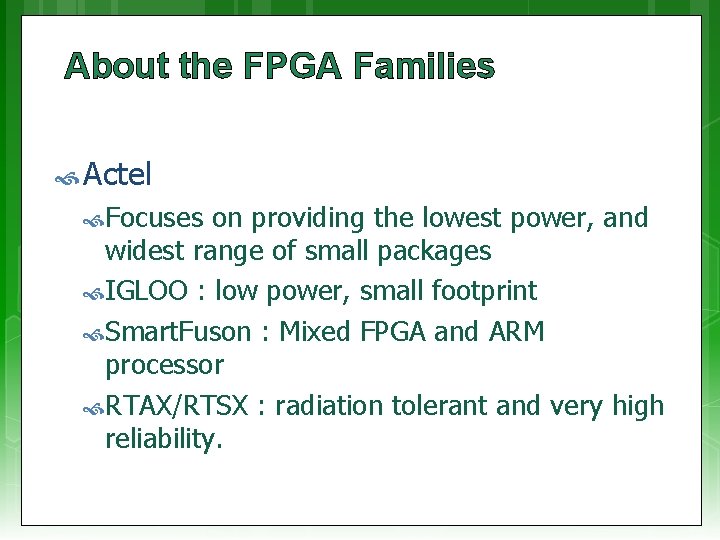 About the FPGA Families

Actel

Focuses on providing the lowest power, and widest range of small packages

IGLOO : low power, small footprint

SmartFuson : Mixed FPGA and ARM processor

RTAX/RTSX : radiation tolerant and very high reliability.